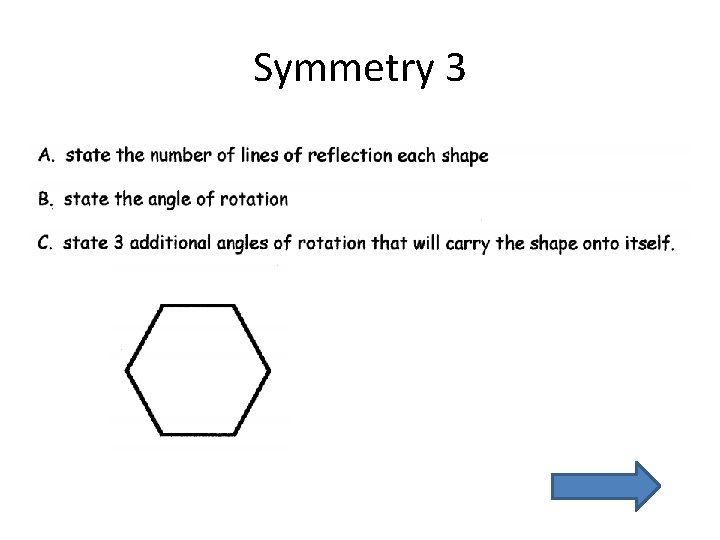 Symmetry 3

A. state the number of lines of reflection each shape

B. state the angle of rotation

C. state 3 additional angles of rotation that will carry the shape onto itself.